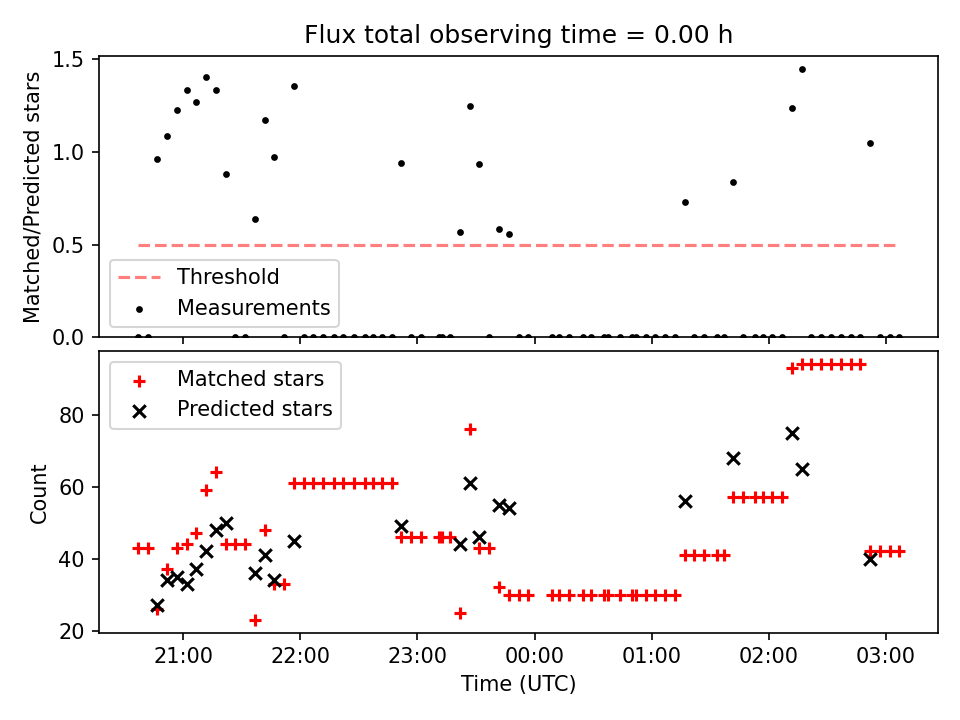 Flux total observing time = 0.00 h

Matched/Predicted stars

1.5
1.0
0.5
0.0

Threshold
Measurements

Matched stars
Predicted stars

Count

80
60
40
20

21:00
22:00
23:00
00:00
01:00
02:00
03:00

Time (UTC)